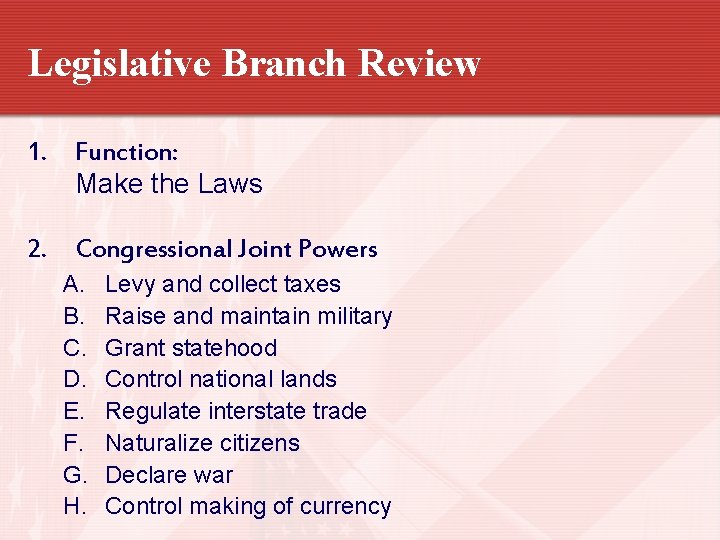 Legislative Branch Review

1. Function:
Make the Laws

2. Congressional Joint Powers
A. Levy and collect taxes
B. Raise and maintain military
C. Grant statehood
D. Control national lands
E. Regulate interstate trade
F. Naturalize citizens
G. Declare war
H. Control making of currency